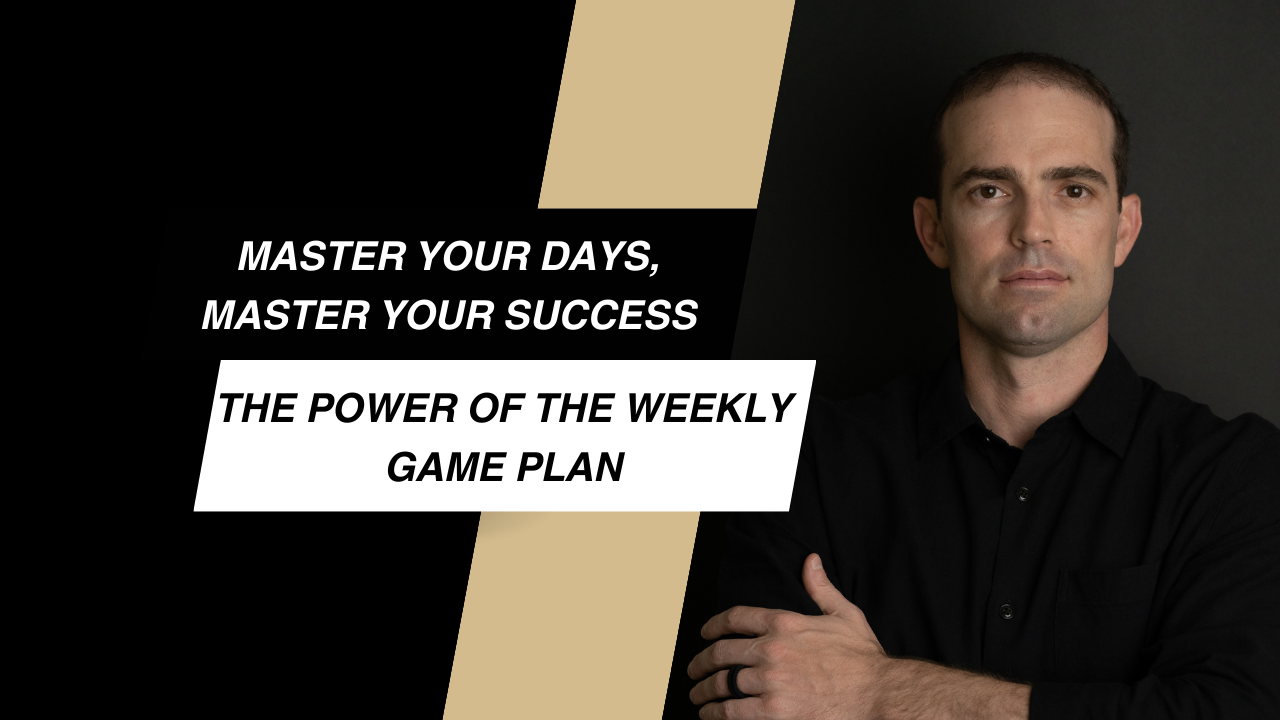 MASTER YOUR DAYS,
MASTER YOUR SUCCESS

THE POWER OF THE WEEKLY GAME PLAN